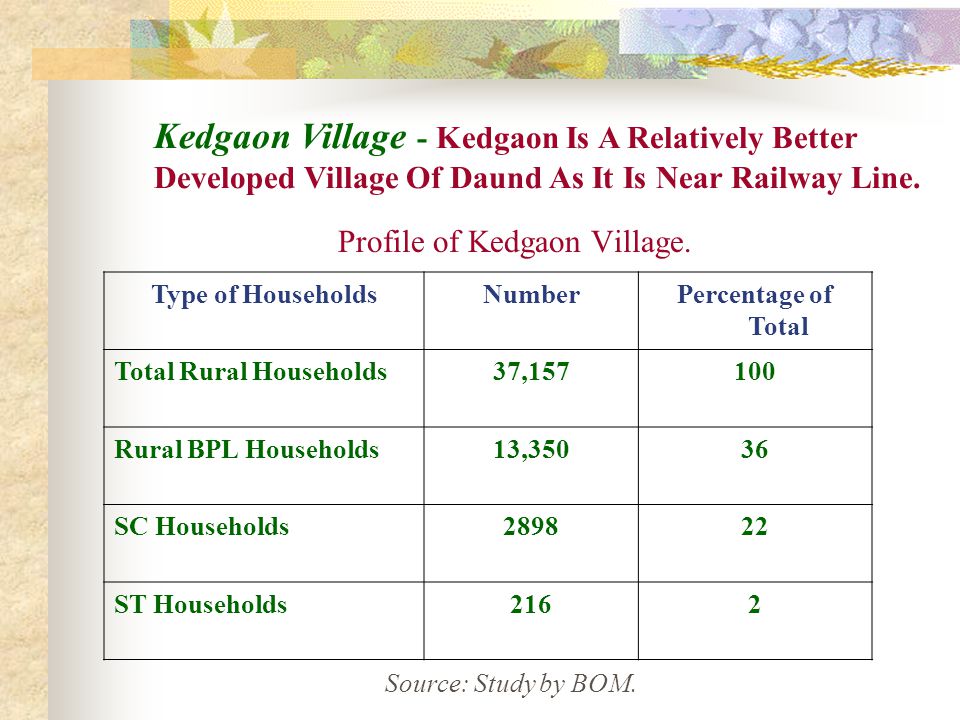 Kedgaon Village - Kedgaon Is A Relatively Better Developed Village Of Daund As It Is Near Railway Line.

Profile of Kedgaon Village.

| Type of Households | Number | Percentage of Total |
|---|---|---|
| Total Rural Households | 37,157 | 100 |
| Rural BPL Households | 13,350 | 36 |
| SC Households | 2898 | 22 |
| ST Households | 216 | 2 |

Source: Study by BOM.